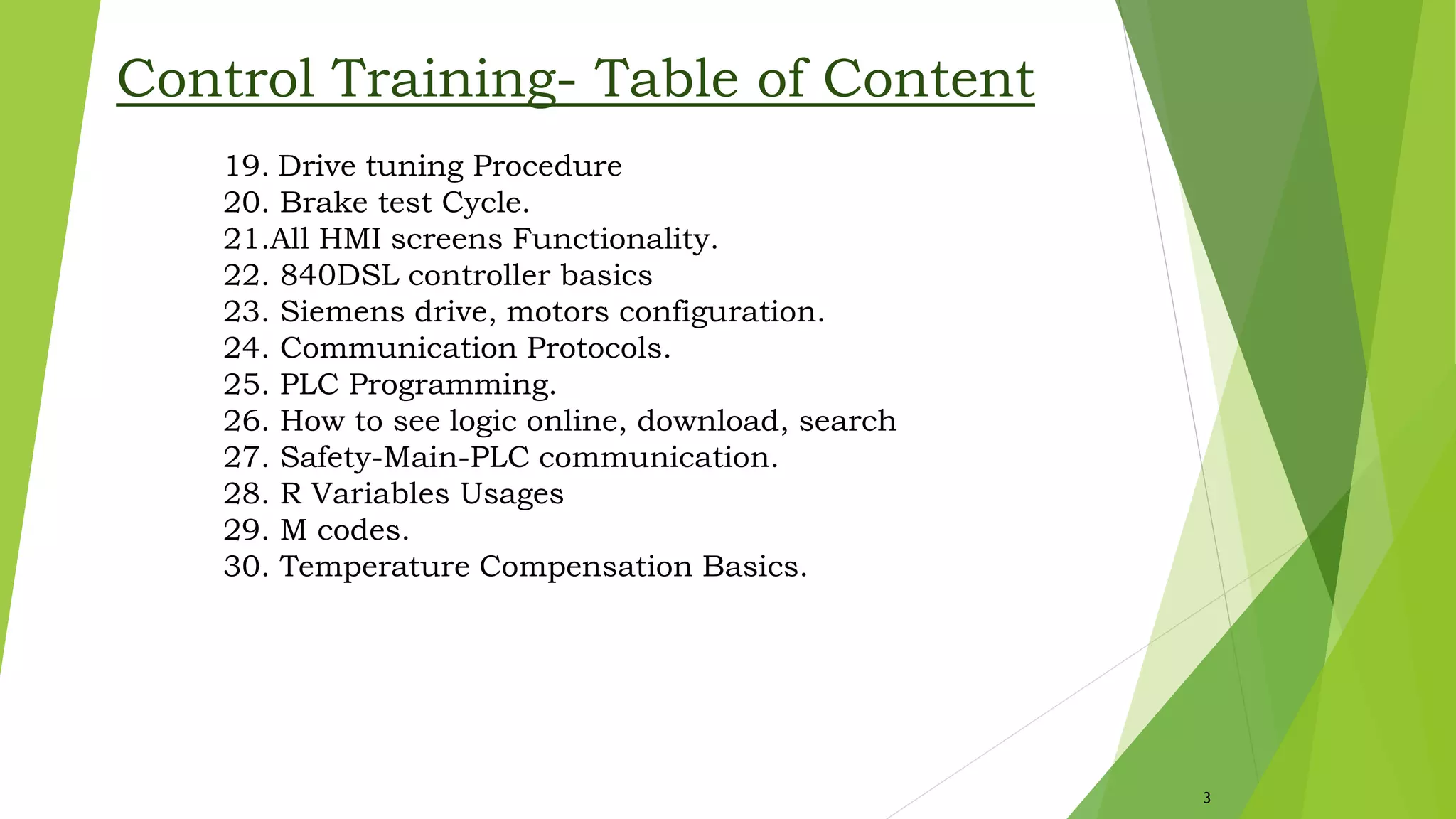 Control Training- Table of Content

19. Drive tuning Procedure
20. Brake test Cycle.
21.All HMI screens Functionality.
22. 840DSL controller basics
23. Siemens drive, motors configuration.
24. Communication Protocols.
25. PLC Programming.
26. How to see logic online, download, search
27. Safety-Main-PLC communication.
28. R Variables Usages
29. M codes.
30. Temperature Compensation Basics.

3